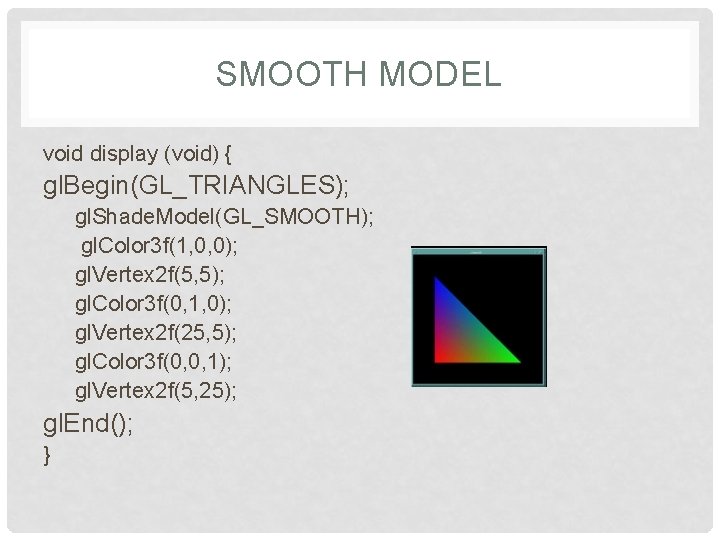 SMOOTH MODEL

void display (void) {
glBegin(GL_TRIANGLES);
glShadeModel(GL_SMOOTH);
glColor3f(1,0,0);
glVertex2f(5,5);
glColor3f(0,1,0);
glVertex2f(25,5);
glColor3f(0,0,1);
glVertex2f(5,25);
glEnd();
}